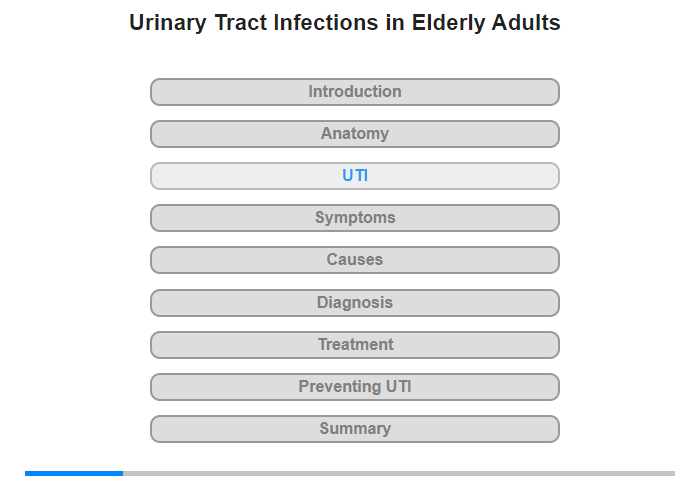 Urinary Tract Infections in Elderly Adults

Introduction

Anatomy

UTI

Symptoms

Causes

Diagnosis

Treatment

Preventing UTI

Summary